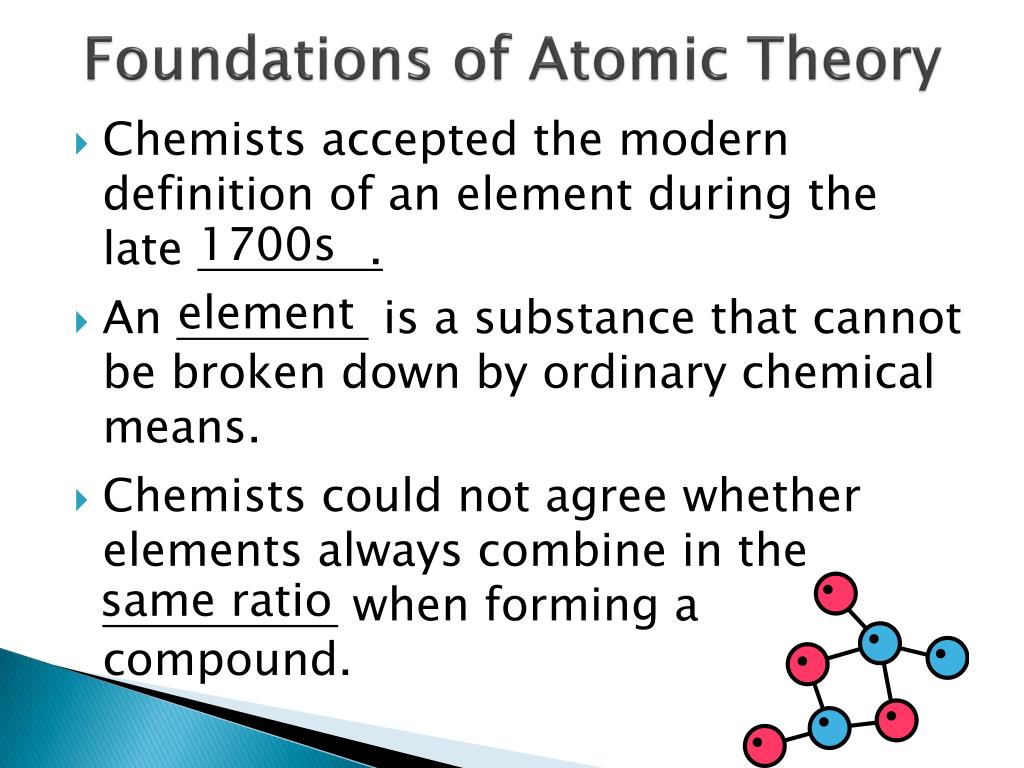 Foundations of Atomic Theory

Chemists accepted the modern definition of an element during the late 1700s.

An element is a substance that cannot be broken down by ordinary chemical means.

Chemists could not agree whether elements always combine in the same ratio when forming a compound.